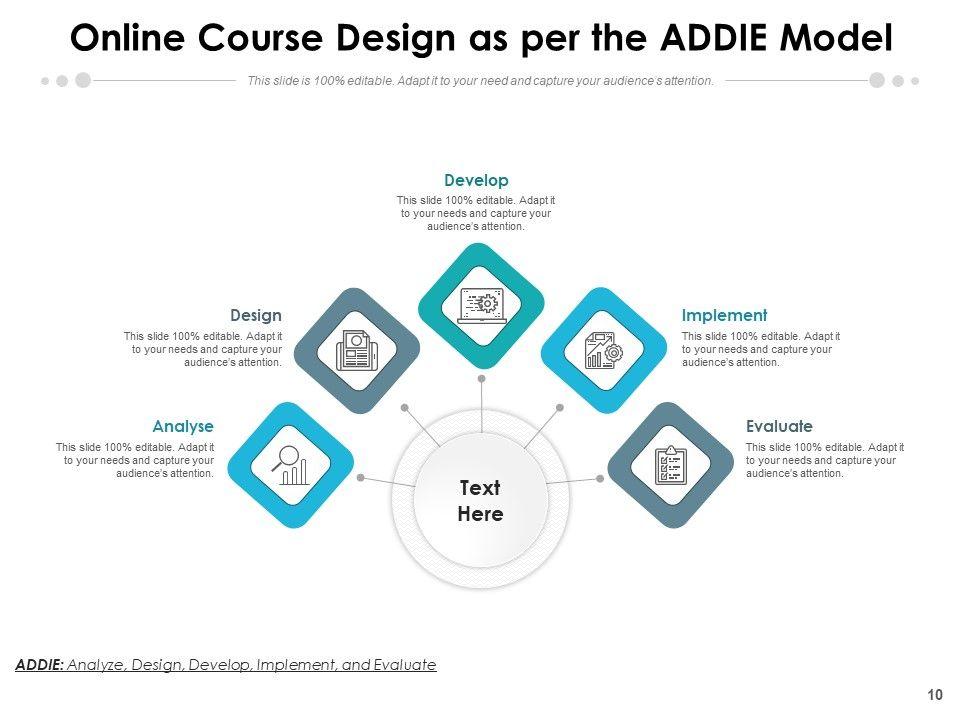 Online Course Design as per the ADDIE Model

This slide is 100% editable. Adapt it to your need and capture your audience's attention.

Develop
This slide 100% editable. Adapt it to your needs and capture your audience's attention.

Design
This slide 100% editable. Adapt it to your needs and capture your audience's attention.

Implement
This slide 100% editable. Adapt it to your needs and capture your audience's attention.

Analyse
This slide 100% editable. Adapt it to your needs and capture your audience's attention.

Evaluate
This slide 100% editable. Adapt it to your needs and capture your audience's attention.

Text Here

ADDIE: Analyze, Design, Develop, Implement, and Evaluate

10